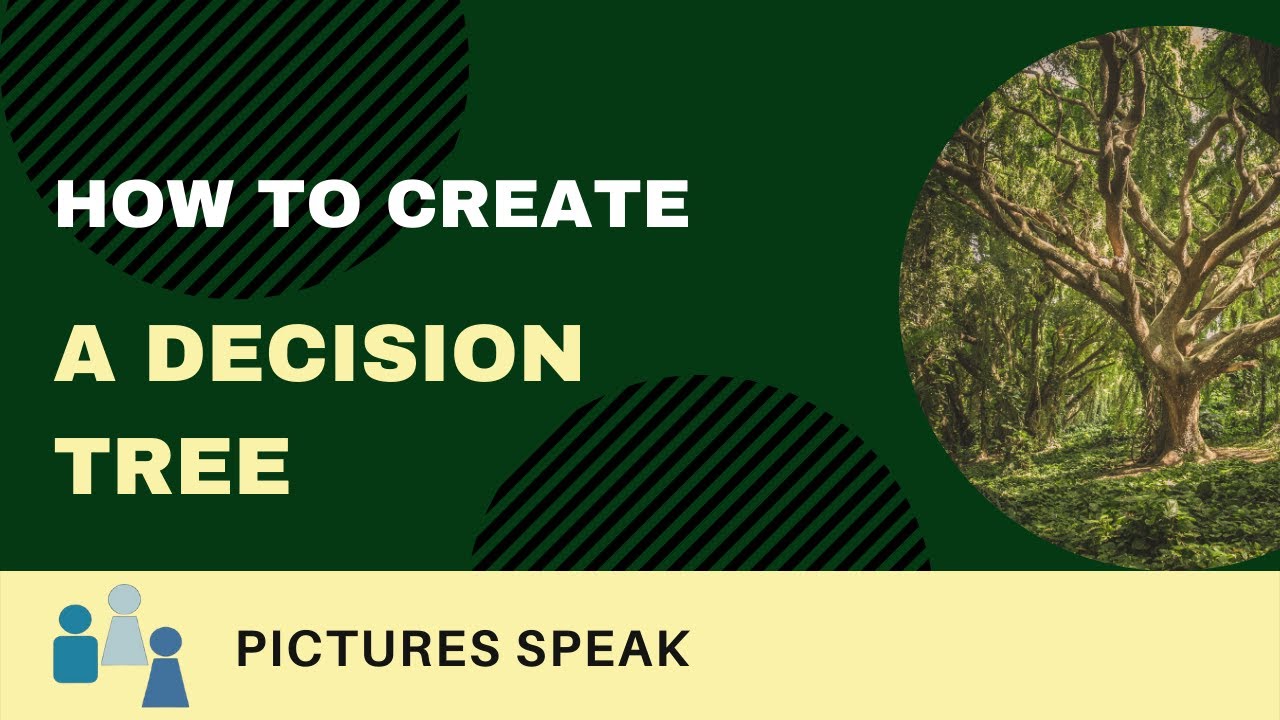 HOW TO CREATE

A DECISION TREE

PICTURES SPEAK